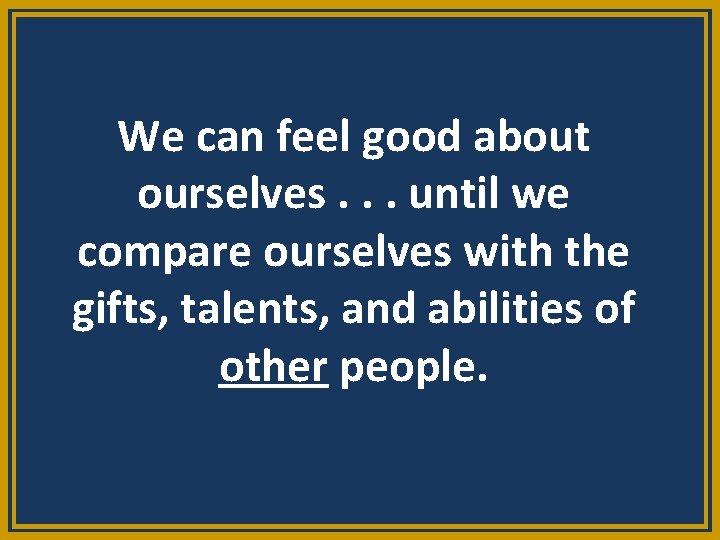 We can feel good about ourselves . . . until we compare ourselves with the gifts, talents, and abilities of other people.